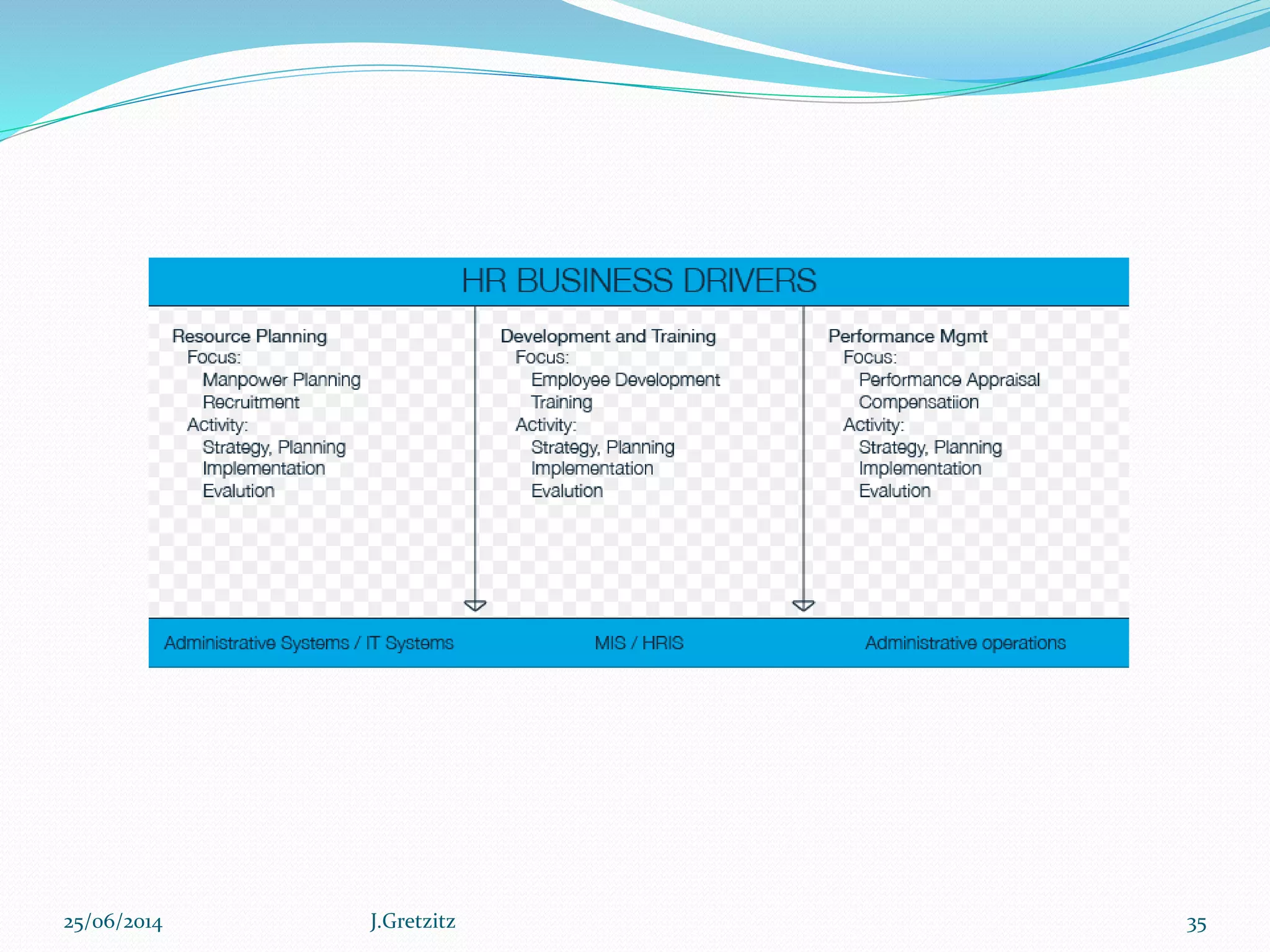 HR BUSINESS DRIVERS

Resource Planning
Focus:
Manpower Planning
Recruitment
Activity:
Strategy, Planning
Implementation
Evalution

Development and Training
Focus:
Employee Development
Training
Activity:
Strategy, Planning
Implementation
Evalution

Performance Mgmt
Focus:
Performance Appraisal
Compensatiion
Activity:
Strategy, Planning
Implementation
Evalution

Administrative Systems / IT Systems MIS / HRIS Administrative operations

25/06/2014 J.Gretzitz 35